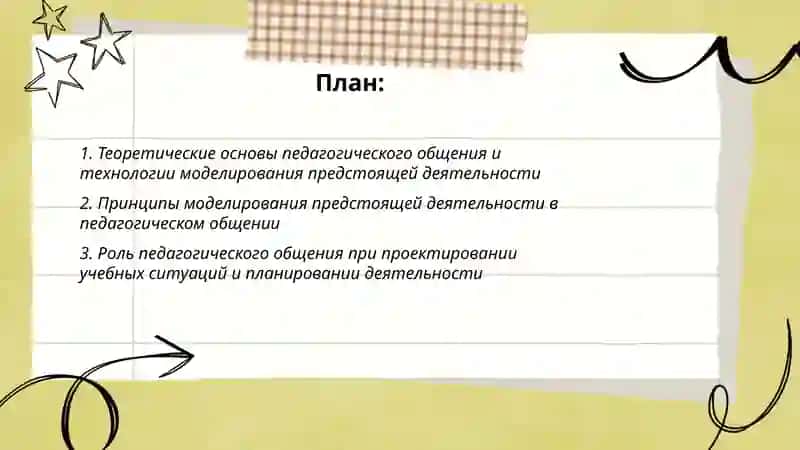 План:

1. Теоретические основы педагогического общения и технологии моделирования предстоящей деятельности

2. Принципы моделирования предстоящей деятельности в педагогическом общении

3. Роль педагогического общения при проектировании учебных ситуаций и планировании деятельности